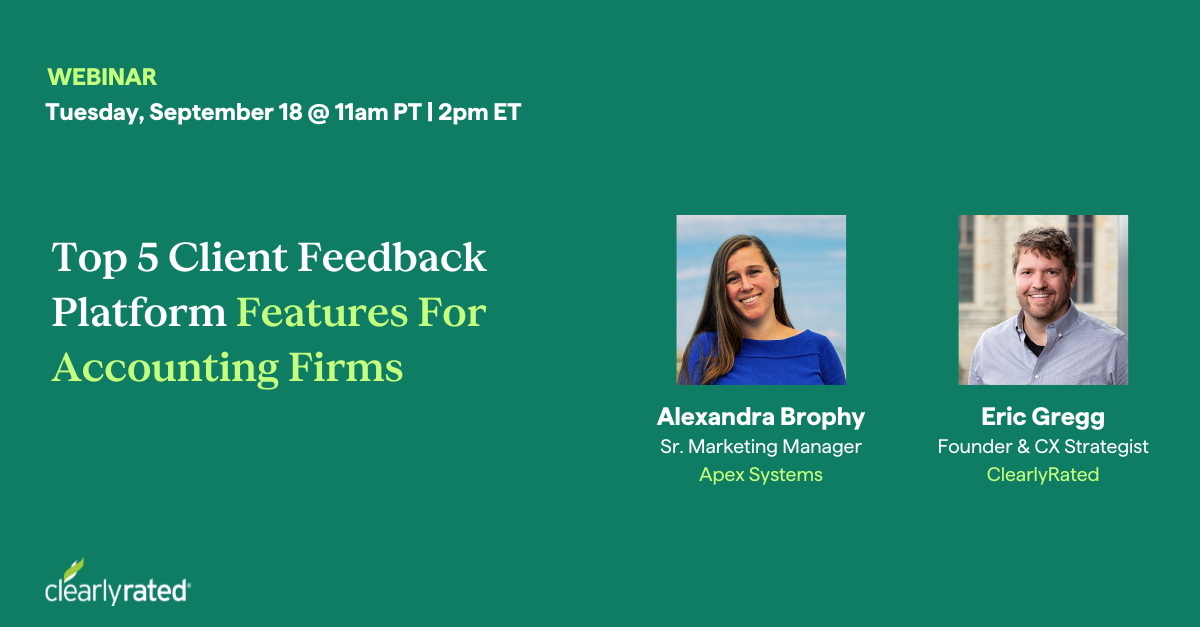 WEBINAR
Tuesday, September 18 @ 11am PT | 2pm ET

Top 5 Client Feedback Platform Features For Accounting Firms

Alexandra Brophy
Sr. Marketing Manager
Apex Systems

Eric Gregg
Founder & CX Strategist
ClearlyRated

clearlyrated®